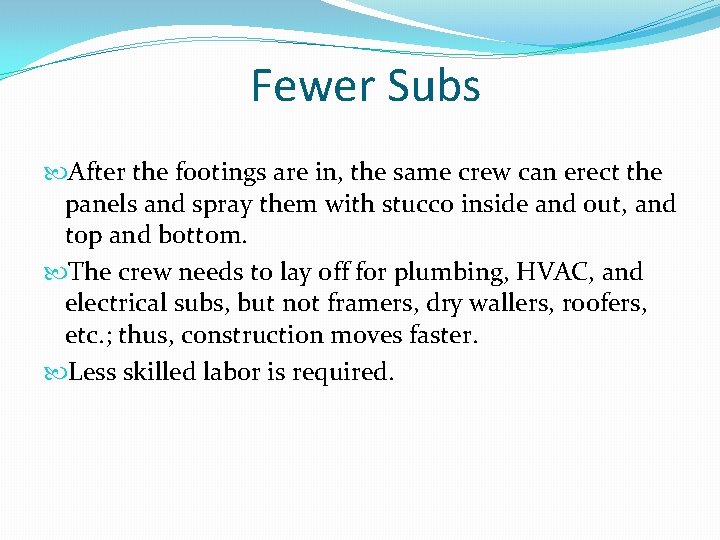 Fewer Subs

After the footings are in, the same crew can erect the panels and spray them with stucco inside and out, and top and bottom.

The crew needs to lay off for plumbing, HVAC, and electrical subs, but not framers, dry wallers, roofers, etc.; thus, construction moves faster.

Less skilled labor is required.